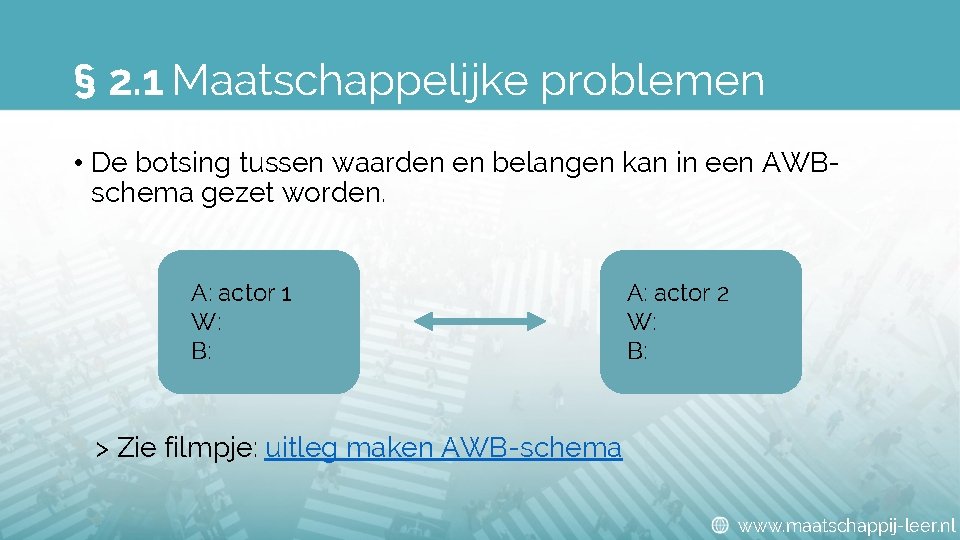 § 2.1 Maatschappelijke problemen

• De botsing tussen waarden en belangen kan in een AWB-schema gezet worden.

A: actor 1
W:
B:

A: actor 2
W:
B:

> Zie filmpje: uitleg maken AWB-schema

www.maatschappij-leer.nl